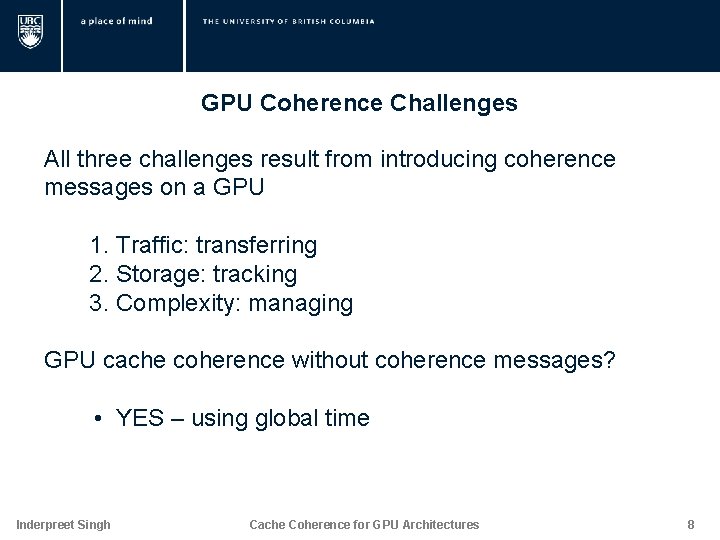 UBC

a place of mind

THE UNIVERSITY OF BRITISH COLUMBIA

GPU Coherence Challenges

All three challenges result from introducing coherence messages on a GPU

1. Traffic: transferring
2. Storage: tracking
3. Complexity: managing

GPU cache coherence without coherence messages?

• YES – using global time

Inderpreet Singh

Cache Coherence for GPU Architectures

8